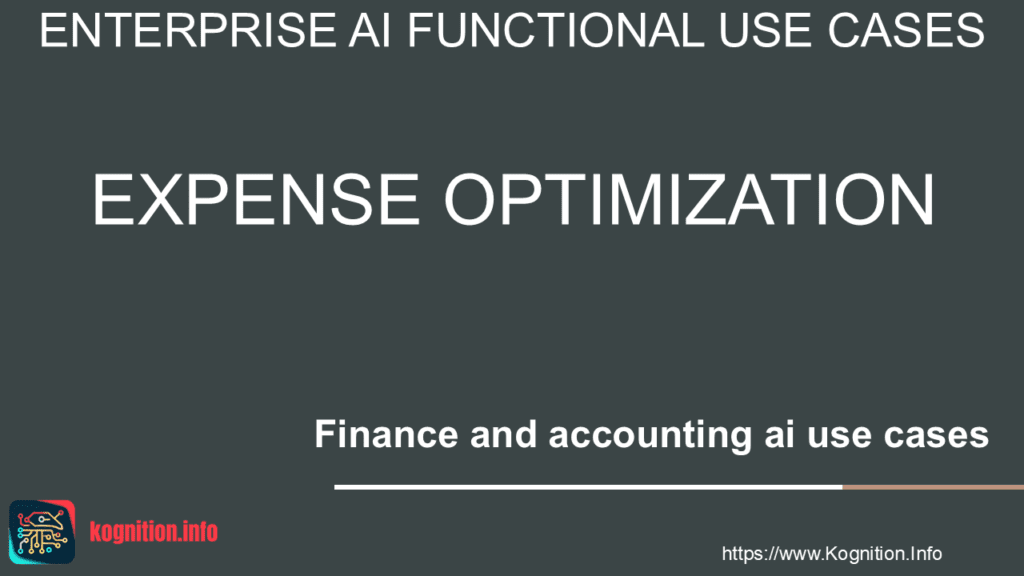 ENTERPRISE AI FUNCTIONAL USE CASES

EXPENSE OPTIMIZATION

Finance and accounting ai use cases

kognition.info

https://www.Kognition.Info